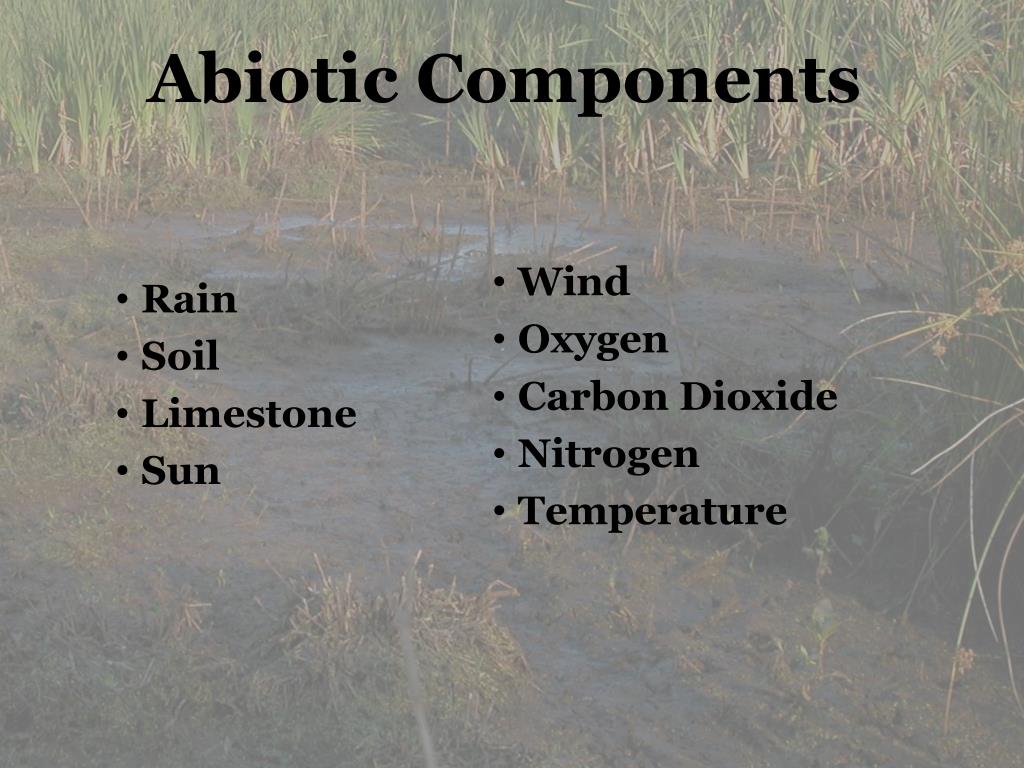 Abiotic Components

• Rain
• Soil
• Limestone
• Sun

• Wind
• Oxygen
• Carbon Dioxide
• Nitrogen
• Temperature